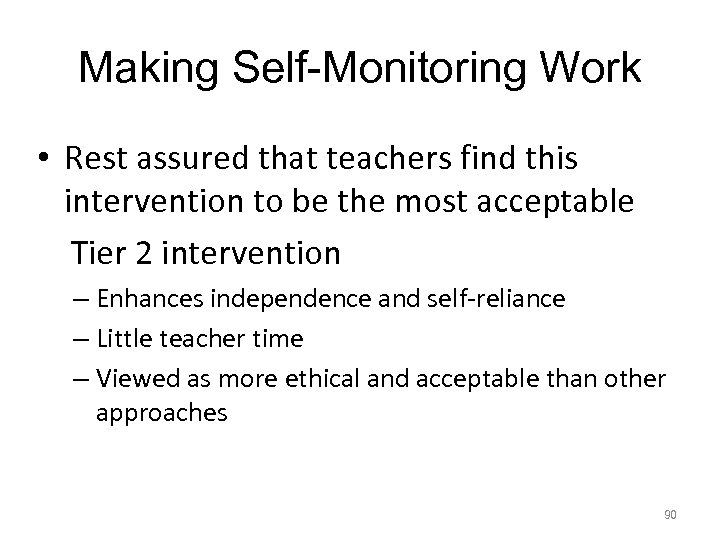 Making Self-Monitoring Work

• Rest assured that teachers find this intervention to be the most acceptable Tier 2 intervention

– Enhances independence and self-reliance

– Little teacher time

– Viewed as more ethical and acceptable than other approaches

90